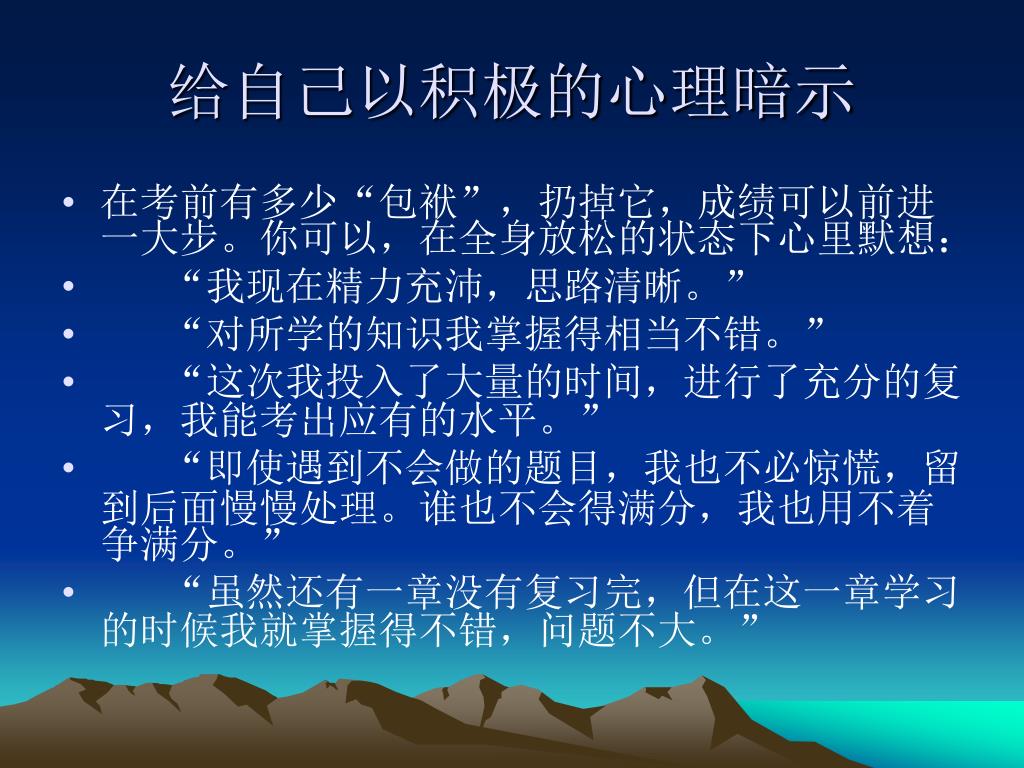 给自己以积极的心理暗示

• 在考前有多少“包袱”，扔掉它，成绩可以前进一大步。你可以，在全身放松的状态下心里默想：
• “我现在精力充沛，思路清晰。”
• “对所学的知识我掌握得相当不错。”
• “这次我投入了大量的时间，进行了充分的复习，我能考出应有的水平。”
• “即使遇到不会做的题目，我也不必惊慌，留到后面慢慢处理。谁也不会得满分，我也用不着争满分。”
• “虽然还有一章没有复习完，但在这一章学习的时候我就掌握得不错，问题不大。”